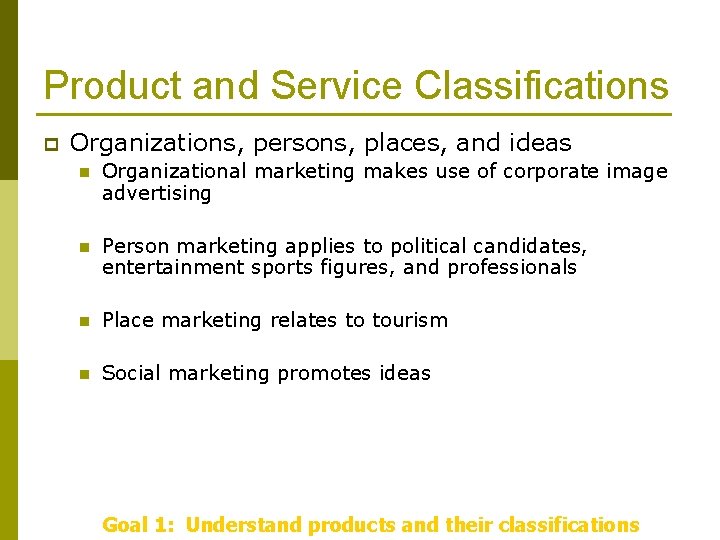 Product and Service Classifications

Organizations, persons, places, and ideas

Organizational marketing makes use of corporate image advertising

Person marketing applies to political candidates, entertainment sports figures, and professionals

Place marketing relates to tourism

Social marketing promotes ideas

Goal 1: Understand products and their classifications